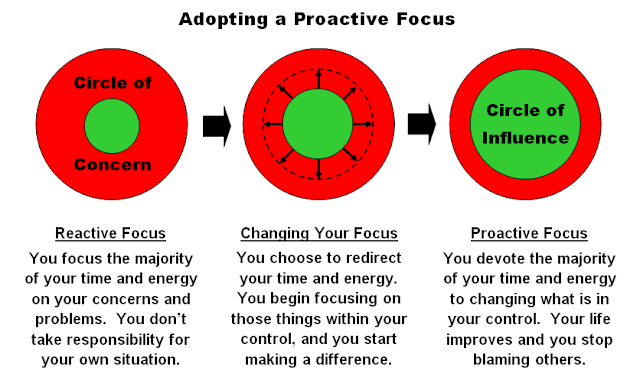 Adopting a Proactive Focus

Circle of

Concern

Circle of Influence

Reactive Focus

You focus the majority of your time and energy on your concerns and problems. You don't take responsibility for your own situation.

Changing Your Focus

You choose to redirect your time and energy. You begin focusing on those things within your control, and you start making a difference.

Proactive Focus

You devote the majority of your time and energy to changing what is in your control. Your life improves and you stop blaming others.